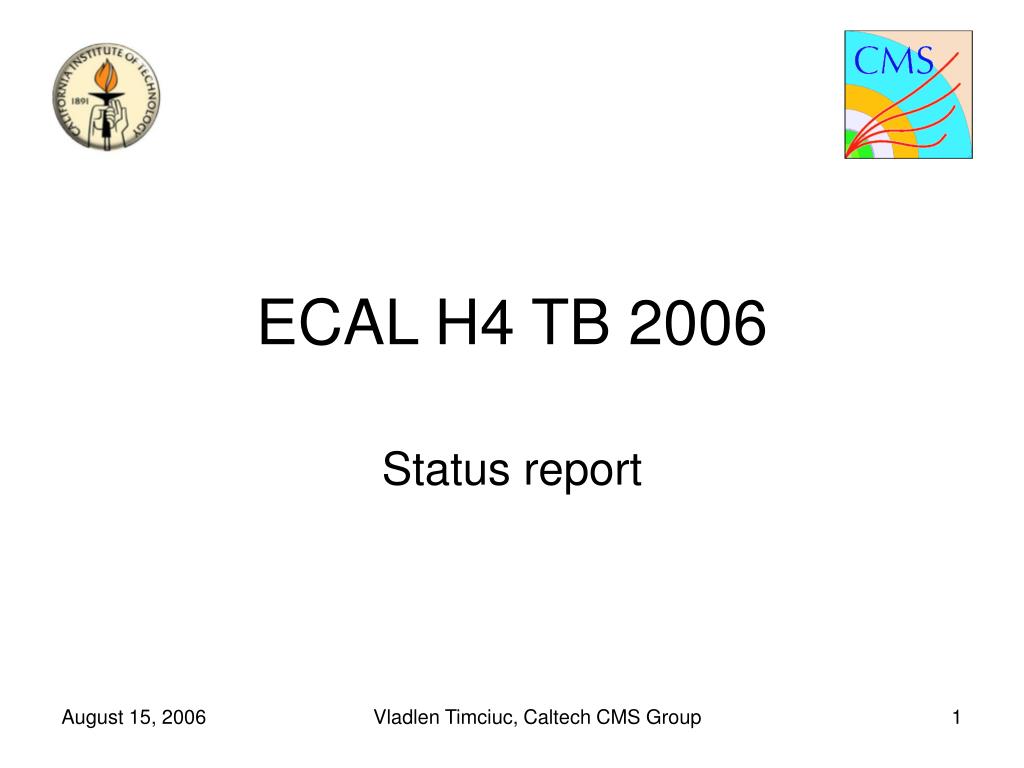 CALIFORNIA INSTITUTE OF TECHNOLOGY
1891

CMS

ECAL H4 TB 2006

Status report

August 15, 2006

Vladlen Timciuc, Caltech CMS Group

1